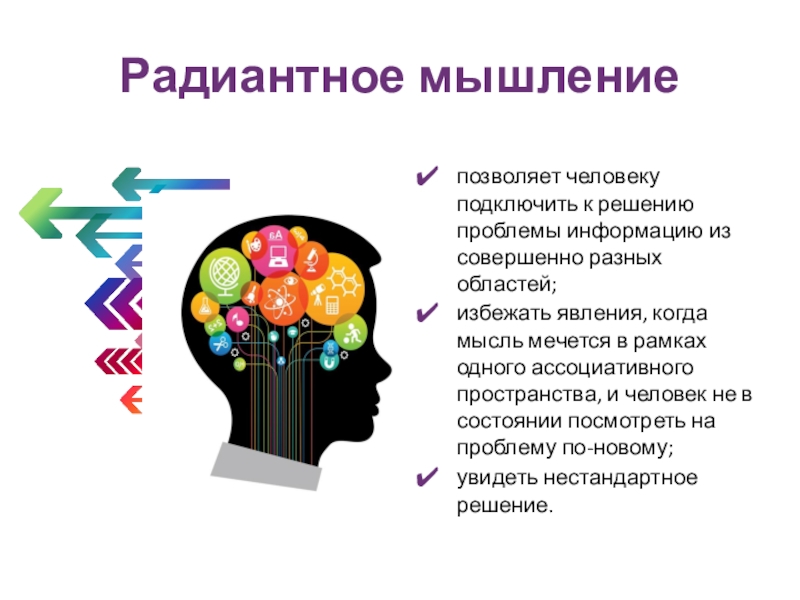 Радиантное мышление

✔ позволяет человеку подключить к решению проблемы информацию из совершенно разных областей;

✔ избежать явления, когда мысль мечется в рамках одного ассоциативного пространства, и человек не в состоянии посмотреть на проблему по-новому;

✔ увидеть нестандартное решение.